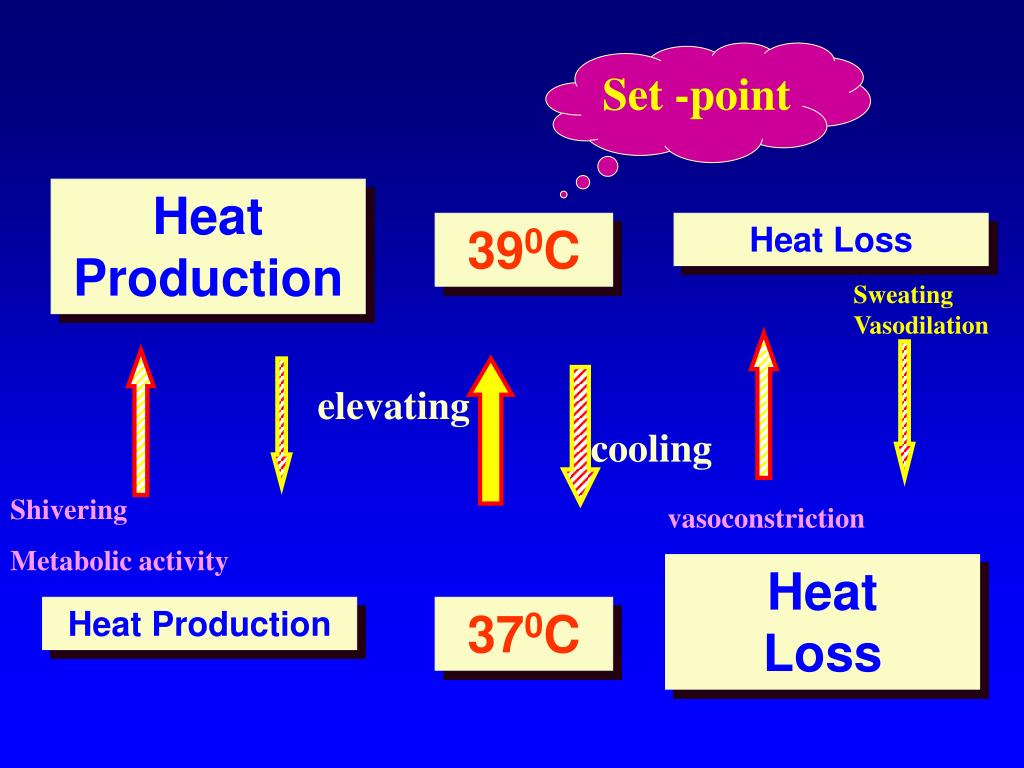 Set -point

Heat Production

$39^0C$

Heat Loss

Sweating
Vasodilation

elevating

cooling

Shivering

Metabolic activity

vasoconstriction

Heat Production

$37^0C$

Heat Loss